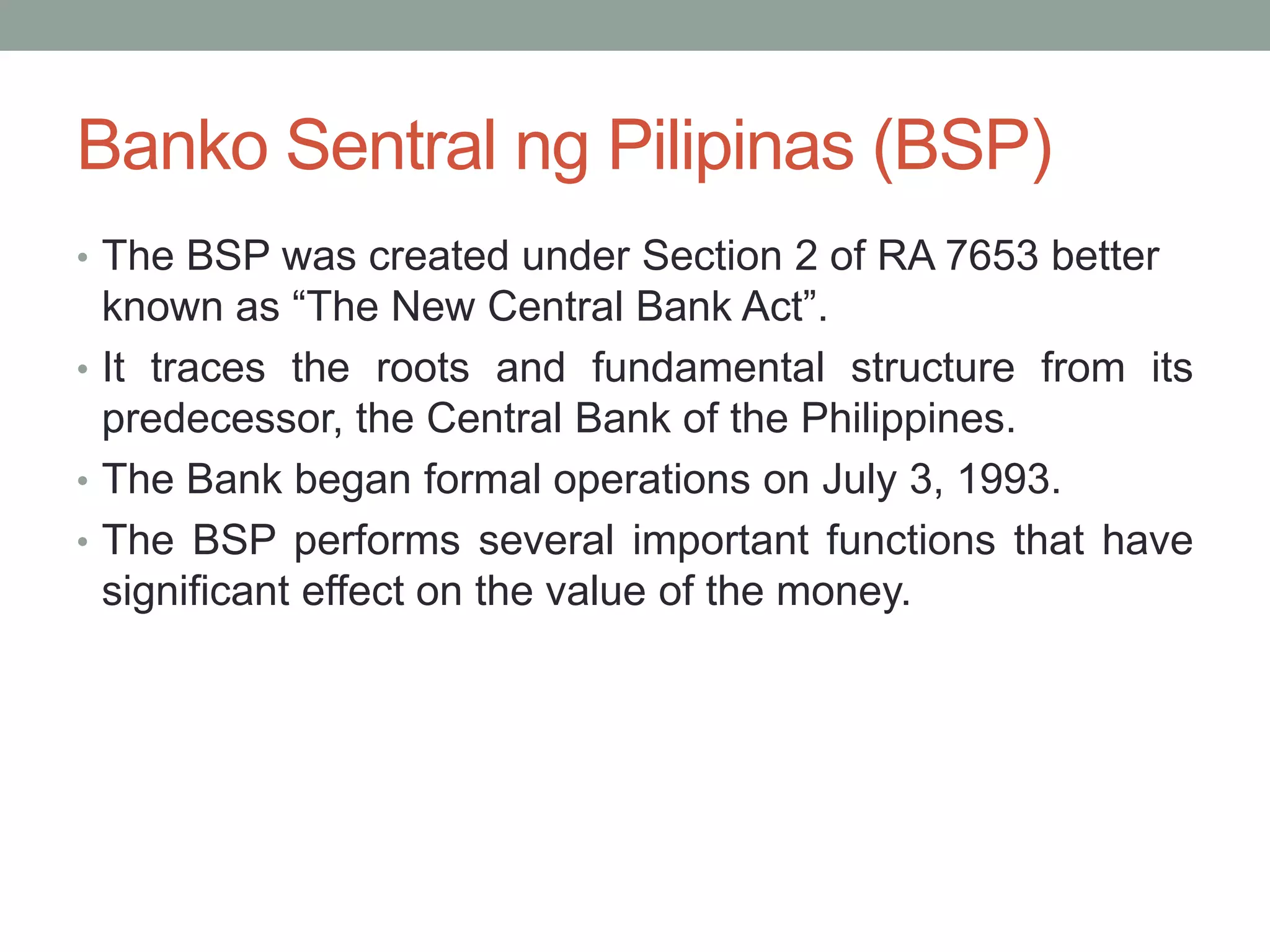 Banko Sentral ng Pilipinas (BSP)

• The BSP was created under Section 2 of RA 7653 better known as “The New Central Bank Act”.
• It traces the roots and fundamental structure from its predecessor, the Central Bank of the Philippines.
• The Bank began formal operations on July 3, 1993.
• The BSP performs several important functions that have significant effect on the value of the money.